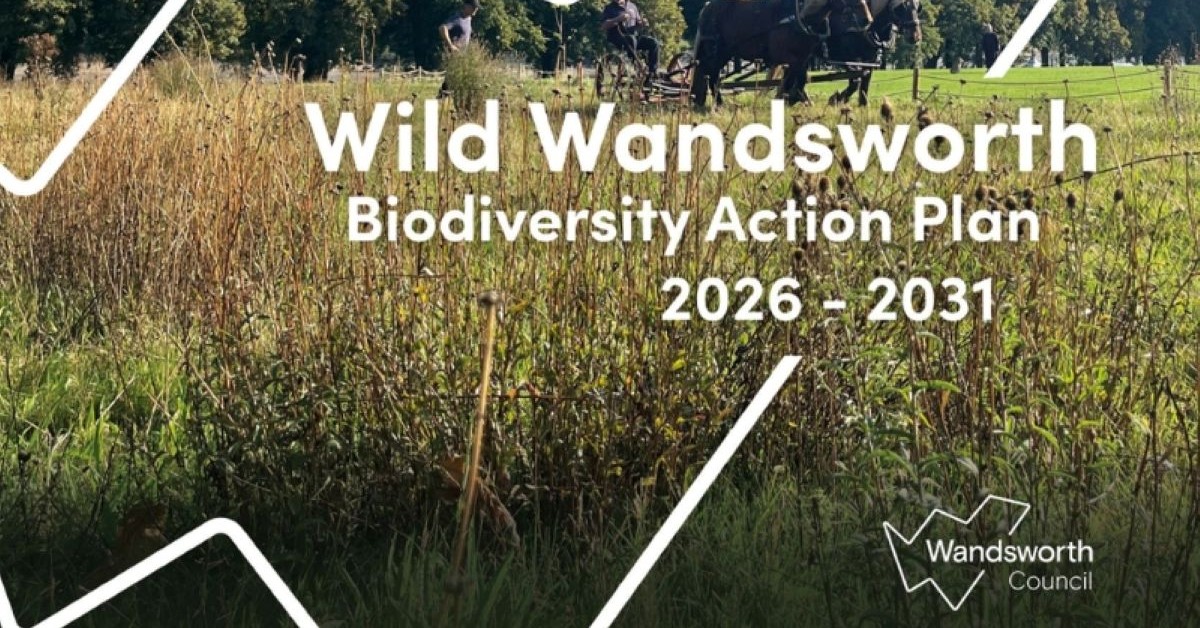 Wild Wandsworth
Biodiversity Action Plan
2026 - 2031

Wandsworth
Council